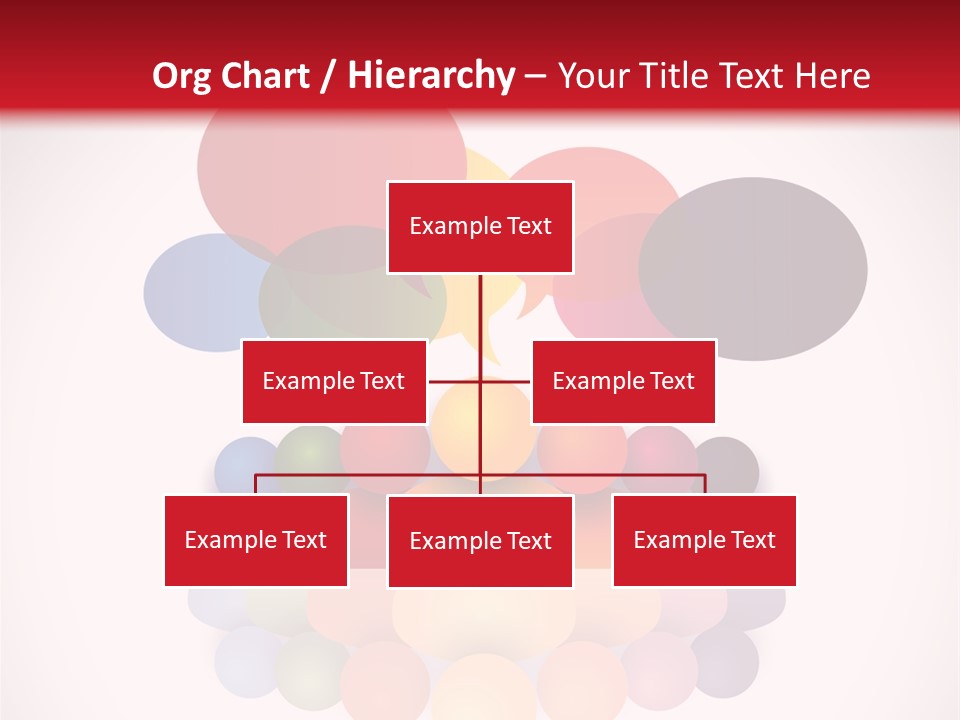 Org Chart / Hierarchy – Your Title Text Here

Example Text

Example Text

Example Text

Example Text

Example Text

Example Text